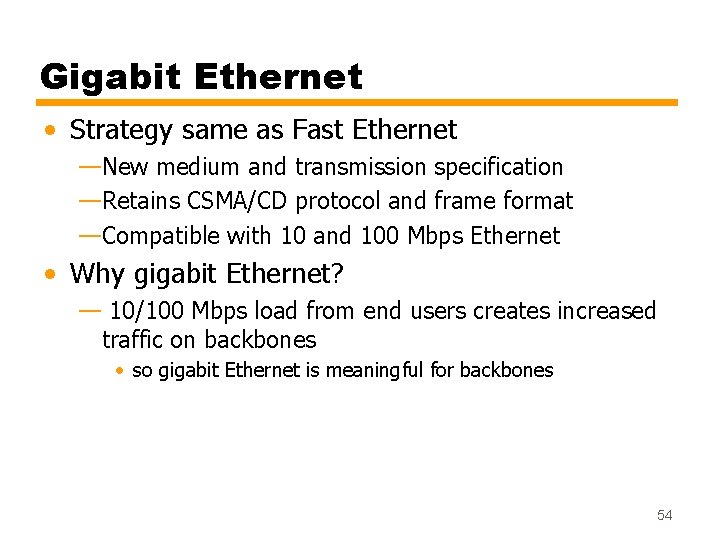 Gigabit Ethernet

• Strategy same as Fast Ethernet
—New medium and transmission specification
—Retains CSMA/CD protocol and frame format
—Compatible with 10 and 100 Mbps Ethernet

• Why gigabit Ethernet?
— 10/100 Mbps load from end users creates increased traffic on backbones
• so gigabit Ethernet is meaningful for backbones

54